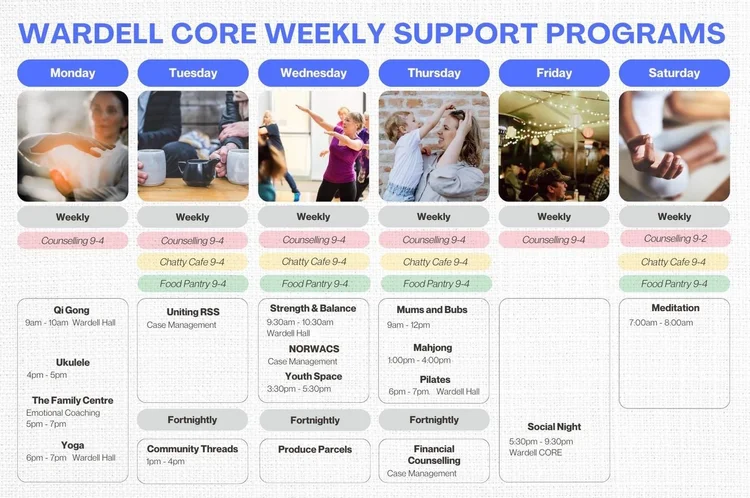 WARDELL CORE WEEKLY SUPPORT PROGRAMS

Monday

Weekly

Counselling 9-4

Qi Gong
9am - 10am Wardell Hall

Ukulele
4pm - 5pm

The Family Centre
Emotional Coaching
5pm - 7pm

Yoga
6pm - 7pm Wardell Hall

Tuesday

Weekly

Counselling 9-4

Chatty Cafe 9-4

Food Pantry 9-4

Uniting RSS
Case Management

Fortnightly

Community Threads
1pm - 4pm

Wednesday

Weekly

Counselling 9-4

Chatty Cafe 9-4

Food Pantry 9-4

Strength & Balance
9:30am - 10:30am
Wardell Hall

NORWACS
Case Management

Youth Space
3:30pm - 5:30pm

Fortnightly

Produce Parcels

Thursday

Weekly

Counselling 9-4

Chatty Cafe 9-4

Food Pantry 9-4

Mums and Bubs
9am - 12pm

Mahjong
1:00pm - 4:00pm

Pilates
6pm - 7pm Wardell Hall

Fortnightly

Financial Counselling
Case Management

Friday

Weekly

Counselling 9-4

Social Night
5:30pm - 9:30pm
Wardell CORE

Saturday

Weekly

Counselling 9-2

Chatty Cafe 9-4

Food Pantry 9-4

Meditation
7:00am - 8:00am